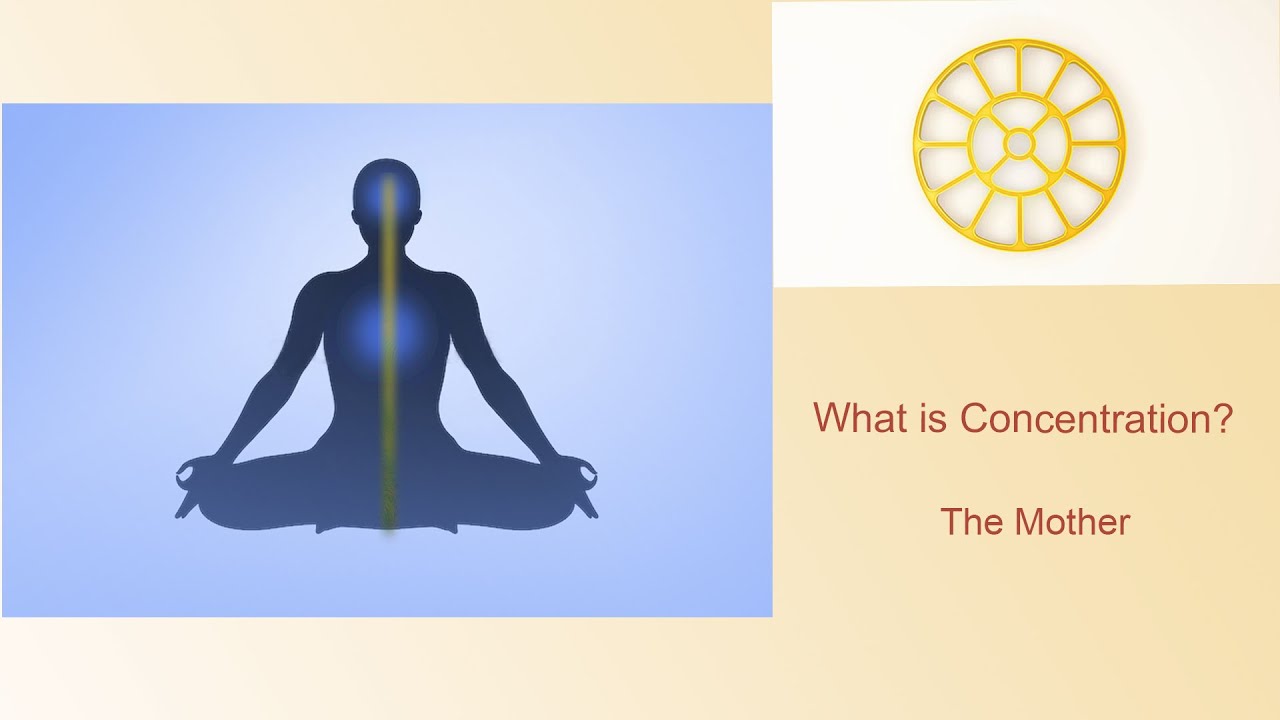 What is Concentration?

The Mother